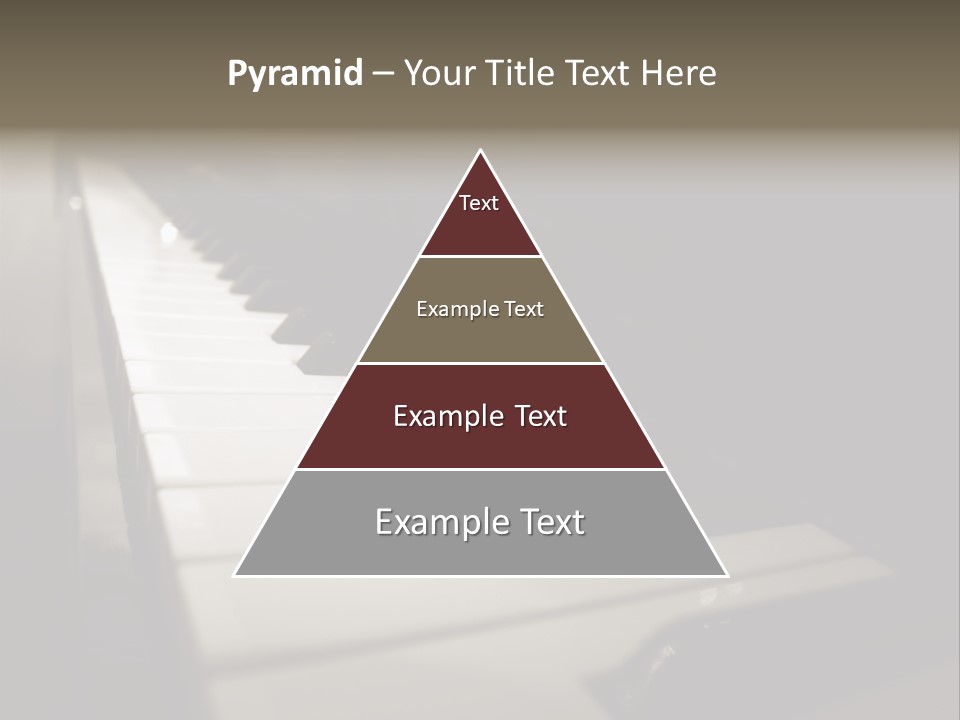 Pyramid – Your Title Text Here

Text

Example Text

Example Text

Example Text